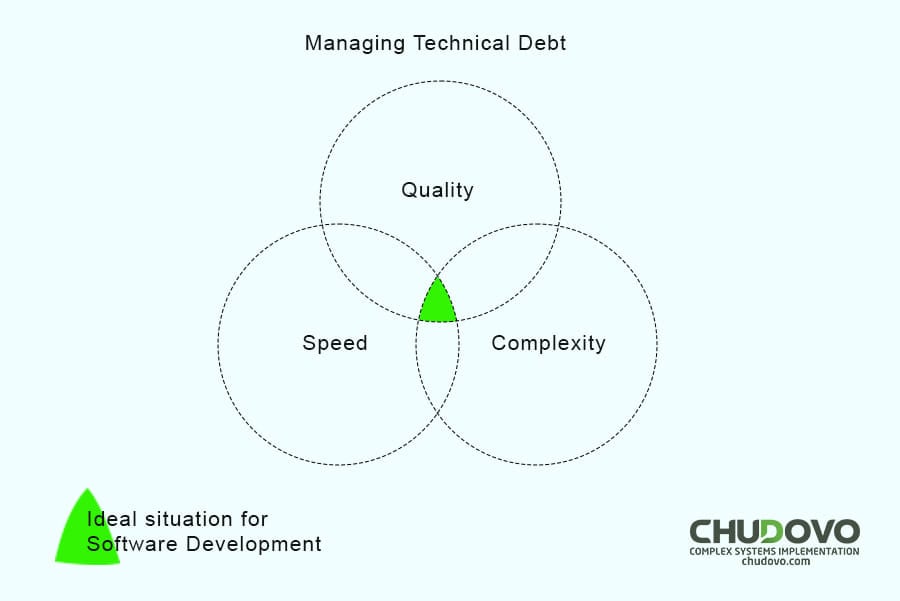 Managing Technical Debt

Quality

Speed

Complexity

Ideal situation for Software Development

CHUDOVO
COMPLEX SYSTEMS IMPLEMENTATION
chudovo.com